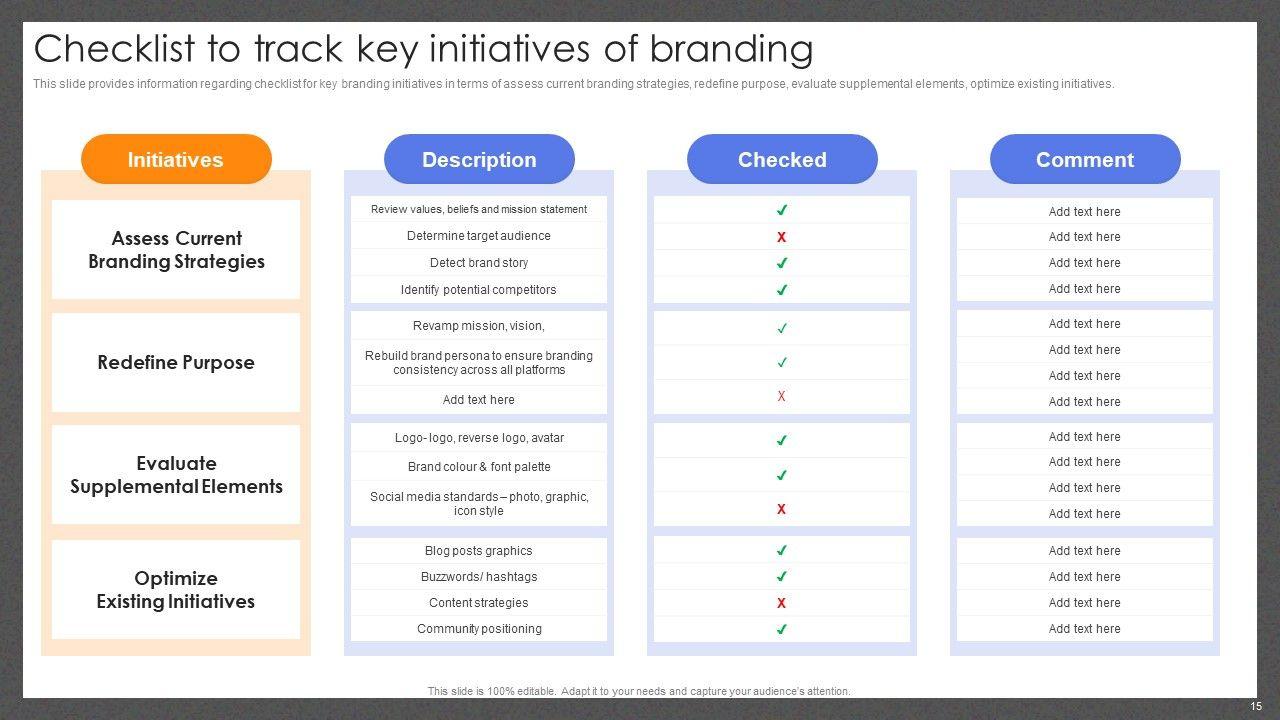 Checklist to track key initiatives of branding

This slide provides information regarding checklist for key branding initiatives in terms of assess current branding strategies, redefine purpose, evaluate supplemental elements, optimize existing initiatives.

| Initiatives | Description | Checked | Comment |
|---|---|---|---|
| Assess Current Branding Strategies | Review values, beliefs and mission statement | ✓ | Add text here |
| | Determine target audience | X | Add text here |
| | Detect brand story | ✓ | Add text here |
| | Identify potential competitors | ✓ | Add text here |
| Redefine Purpose | Revamp mission, vision, | ✓ | Add text here |
| | Rebuild brand persona to ensure branding consistency across all platforms | ✓ | Add text here |
| | Add text here | X | Add text here |
| | | | Add text here |
| Evaluate Supplemental Elements | Logo- logo, reverse logo, avatar | ✓ | Add text here |
| | Brand colour & font palette | ✓ | Add text here |
| | Social media standards – photo, graphic, icon style | X | Add text here |
| | | | Add text here |
| Optimize Existing Initiatives | Blog posts graphics | ✓ | Add text here |
| | Buzzwords/ hashtags | ✓ | Add text here |
| | Content strategies | X | Add text here |
| | Community positioning | ✓ | Add text here |

This slide is 100% editable. Adapt it to your needs and capture your audience's attention.

15